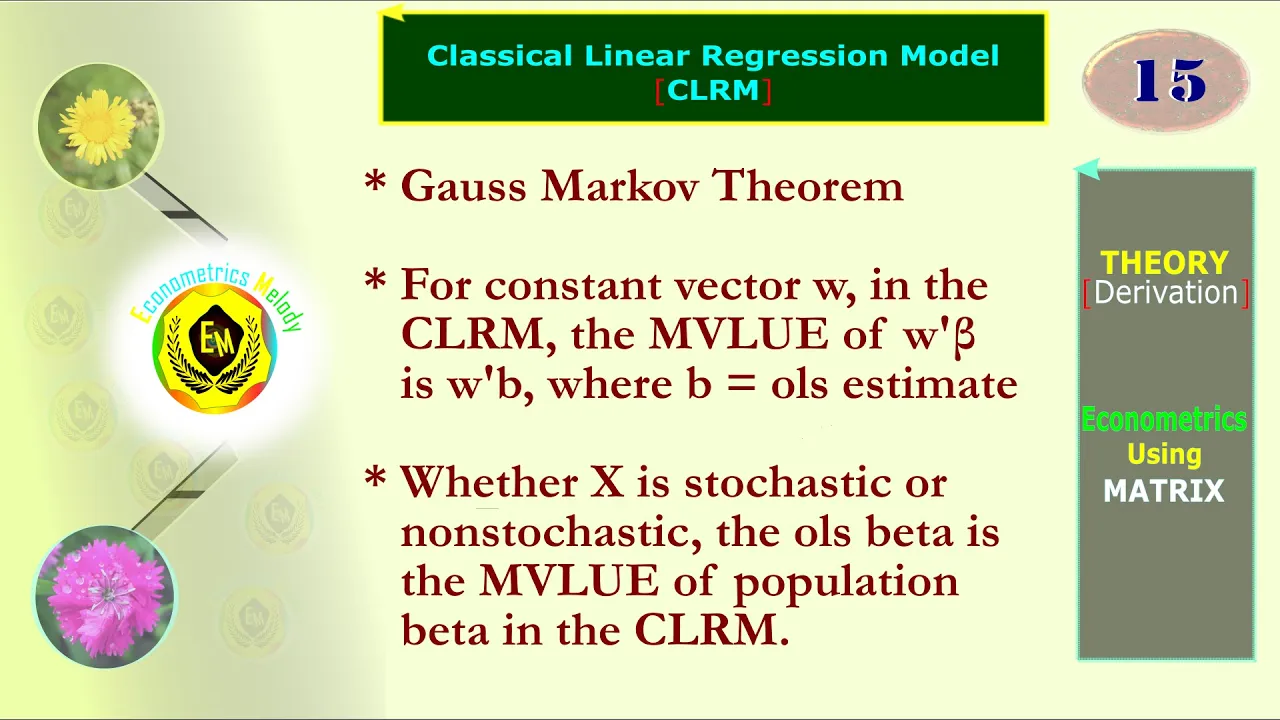 Classical Linear Regression Model
[CLRM]

15

Econometrics Melody

EM

* Gauss Markov Theorem

* For constant vector w, in the CLRM, the MVLUE of w'β is w'b, where b = ols estimate

* Whether X is stochastic or nonstochastic, the ols beta is the MVLUE of population beta in the CLRM.

THEORY
[Derivation]

Econometrics
Using
MATRIX